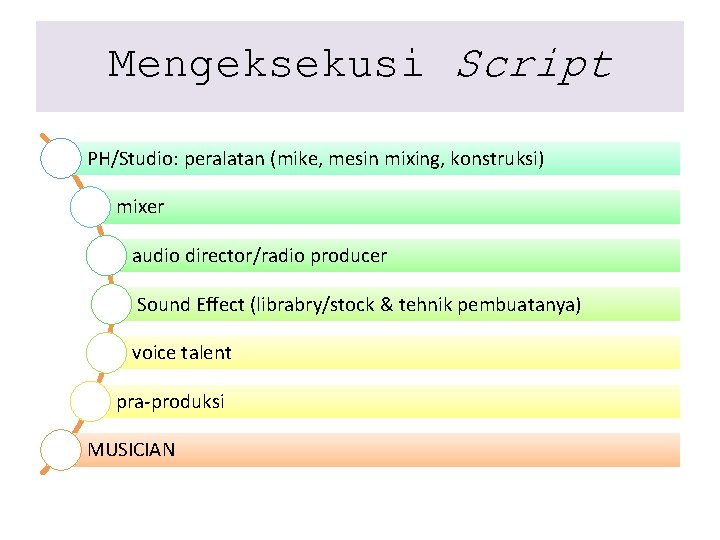 Mengeksekusi Script

PH/Studio: peralatan (mike, mesin mixing, konstruksi)

mixer

audio director/radio producer

Sound Effect (librabry/stock & tehnik pembuatanya)

voice talent

pra-produksi

MUSICIAN